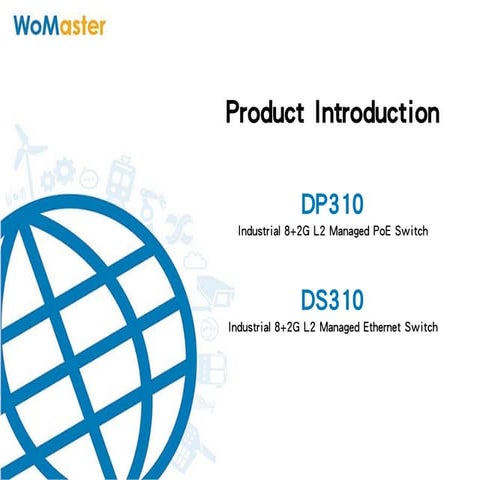 WoMaster

Product Introduction

DP310
Industrial 8+2G L2 Managed PoE Switch

DS310
Industrial 8+2G L2 Managed Ethernet Switch